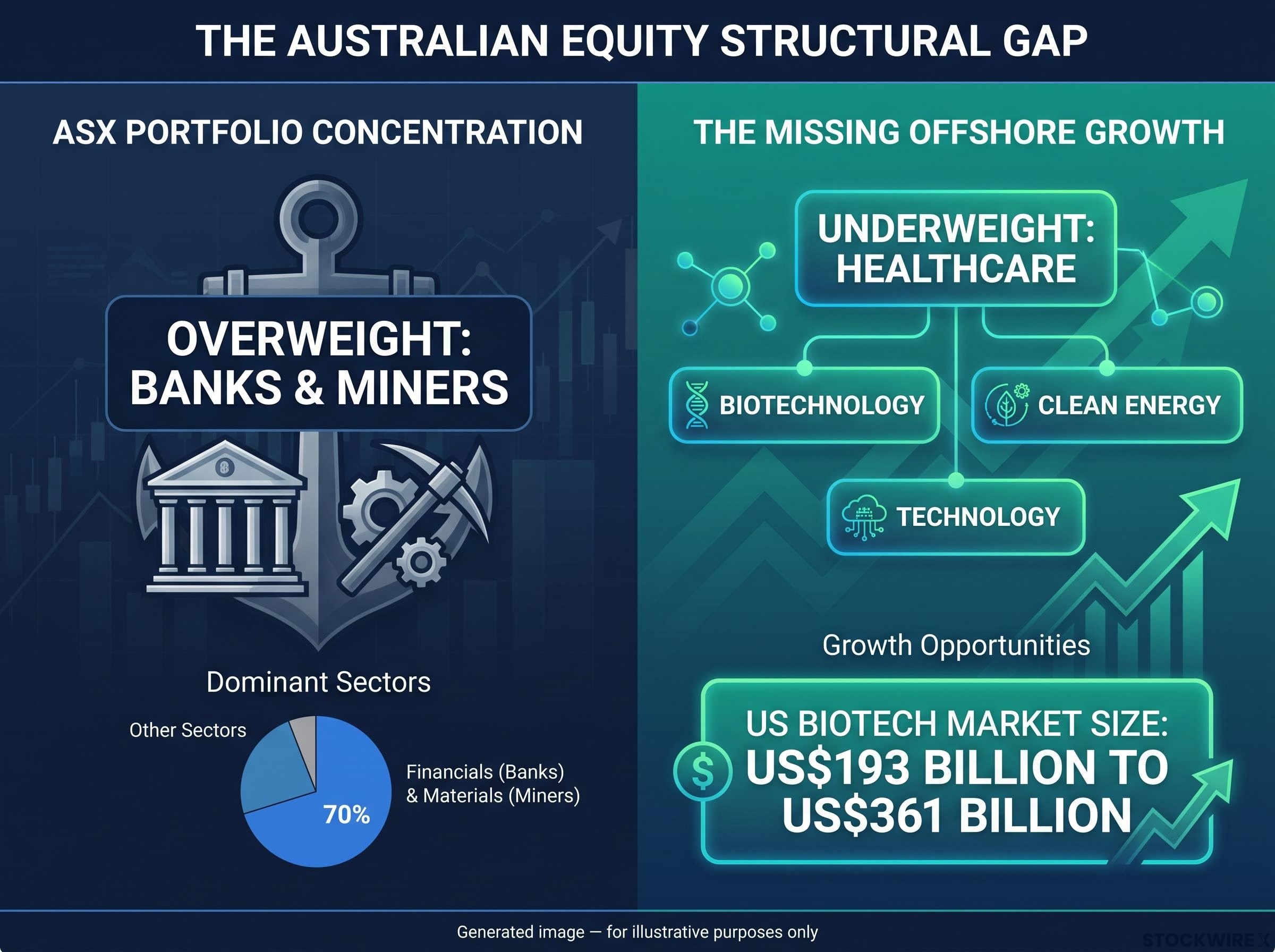 THE AUSTRALIAN EQUITY STRUCTURAL GAP

ASX PORTFOLIO CONCENTRATION

OVERWEIGHT: BANKS & MINERS

Dominant Sectors

Other Sectors

70%

Financials (Banks) & Materials (Miners)

THE MISSING OFFSHORE GROWTH

UNDERWEIGHT: HEALTHCARE

BIOTECHNOLOGY

CLEAN ENERGY

TECHNOLOGY

Growth Opportunities

US BIOTECH MARKET SIZE: US$193 BILLION TO US$361 BILLION

Generated image — for illustrative purposes only

STOCKWIRE X